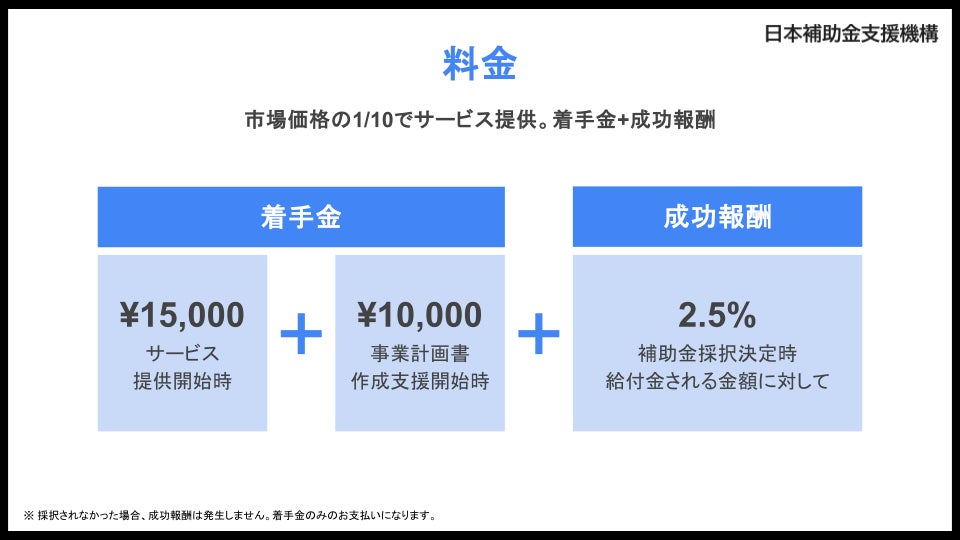 日本補助金支援機構

料金

市場価格の1/10でサービス提供。着手金+成功報酬

着手金

¥15,000
サービス
提供開始時

+

¥10,000
事業計画書
作成支援開始時

+

成功報酬

2.5%
補助金採択決定時
給付金される金額に対して

※ 採択されなかった場合、成功報酬は発生しません。着手金のみのお支払いになります。